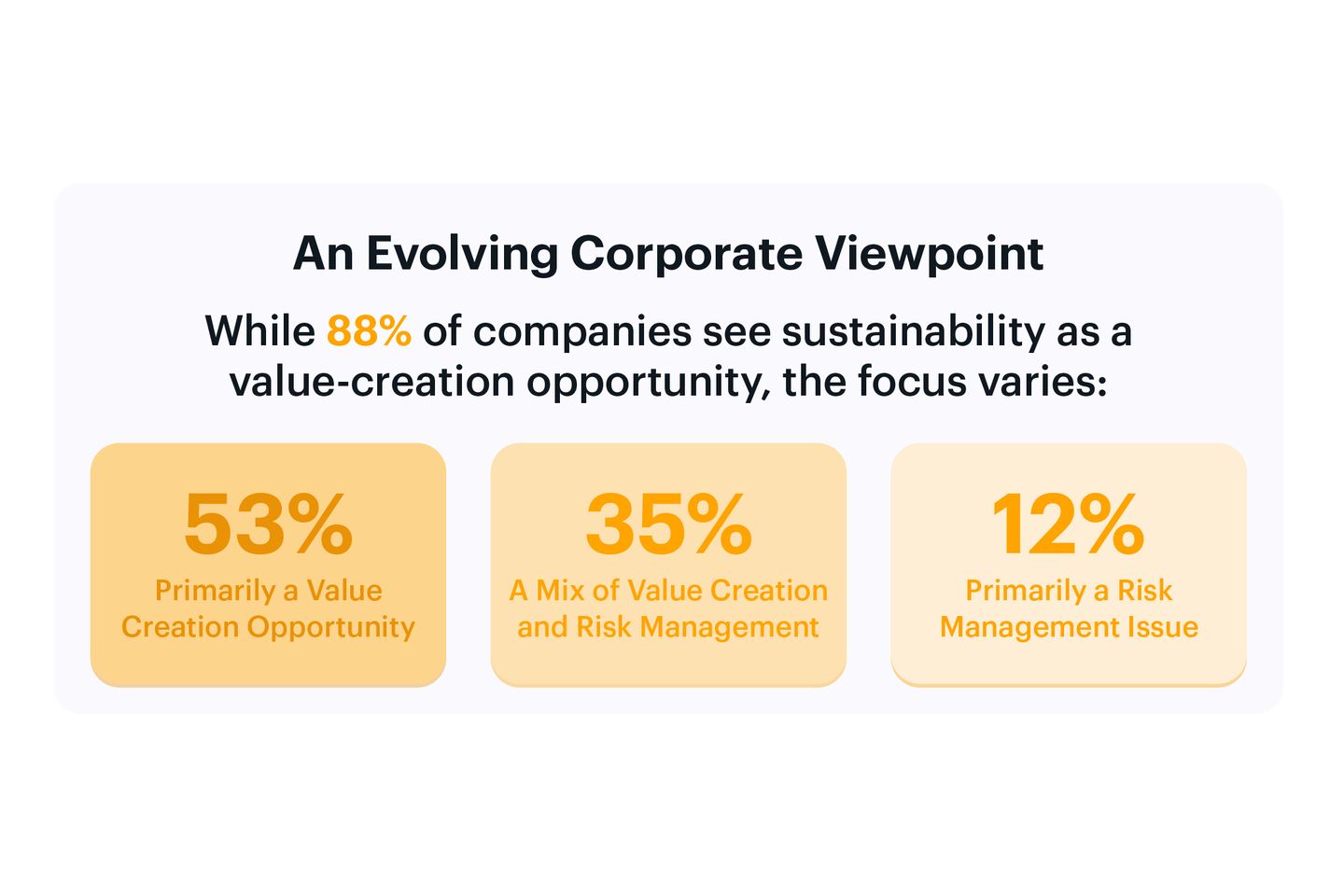 An Evolving Corporate Viewpoint

While 88% of companies see sustainability as a value-creation opportunity, the focus varies:

53%
Primarily a Value Creation Opportunity

35%
A Mix of Value Creation and Risk Management

12%
Primarily a Risk Management Issue